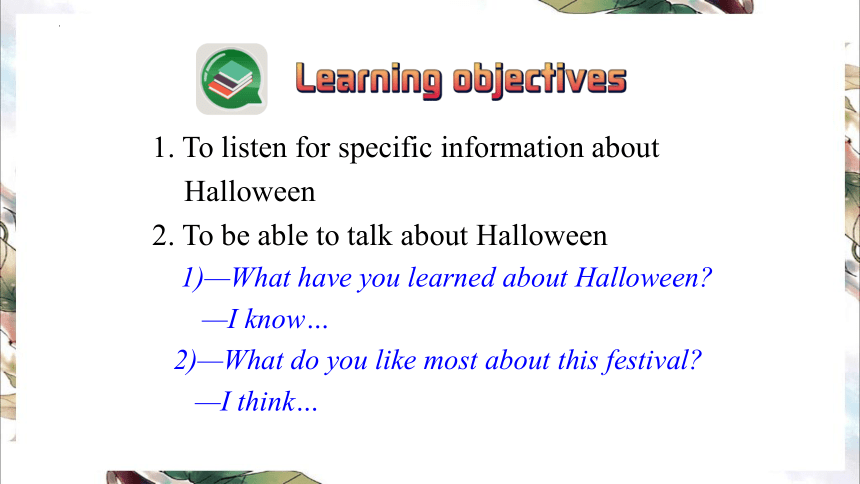 Learning objectives

1. To listen for specific information about Halloween

2. To be able to talk about Halloween

1)—What have you learned about Halloween?

—I know…

2)—What do you like most about this festival?

—I think…